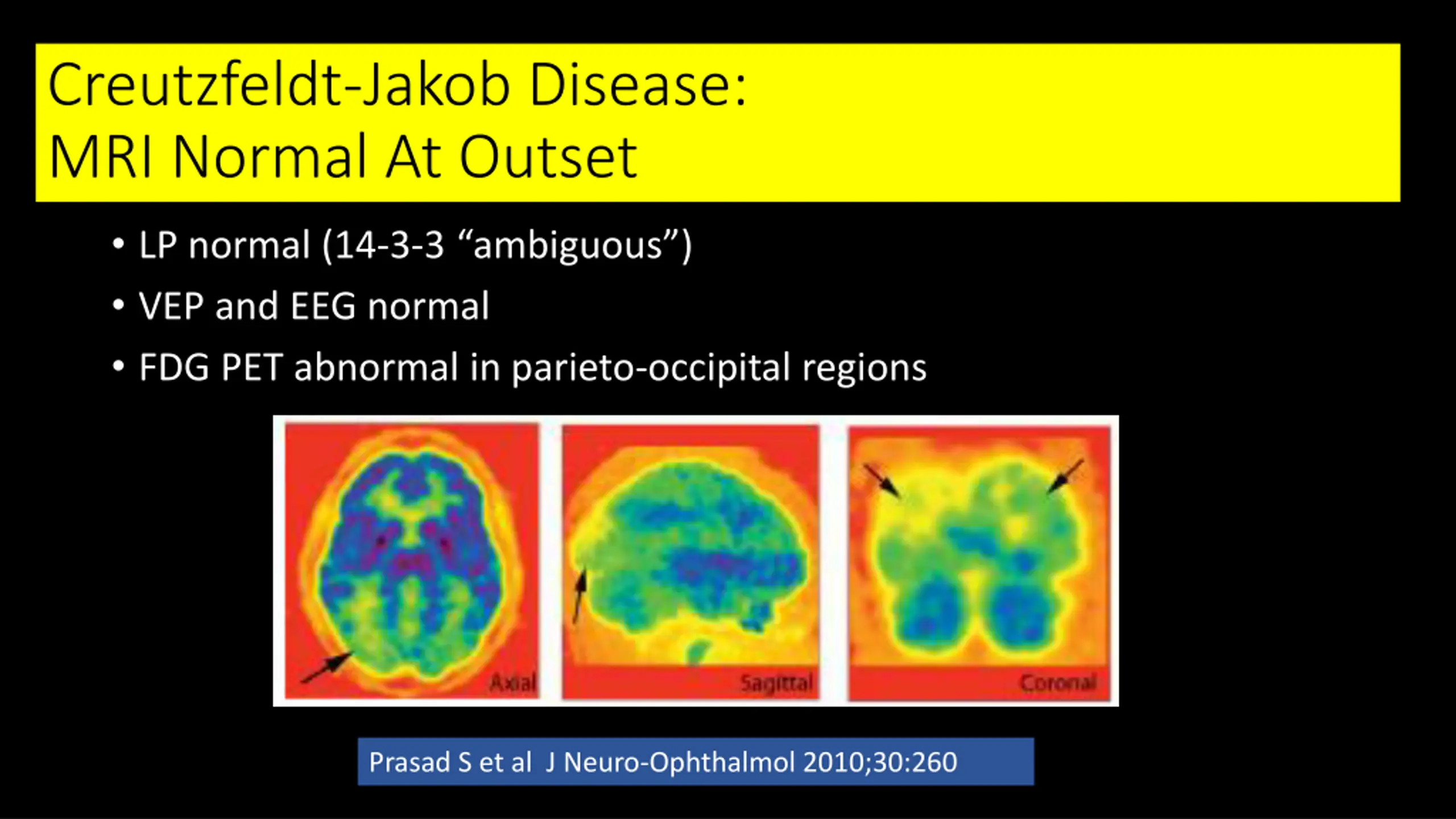 Creutzfeldt-Jakob Disease:
MRI Normal At Outset

• LP normal (14-3-3 “ambiguous”)
• VEP and EEG normal
• FDG PET abnormal in parieto-occipital regions

Axial
Sagittal
Coronal

Prasad S et al J Neuro-Ophthalmol 2010;30:260